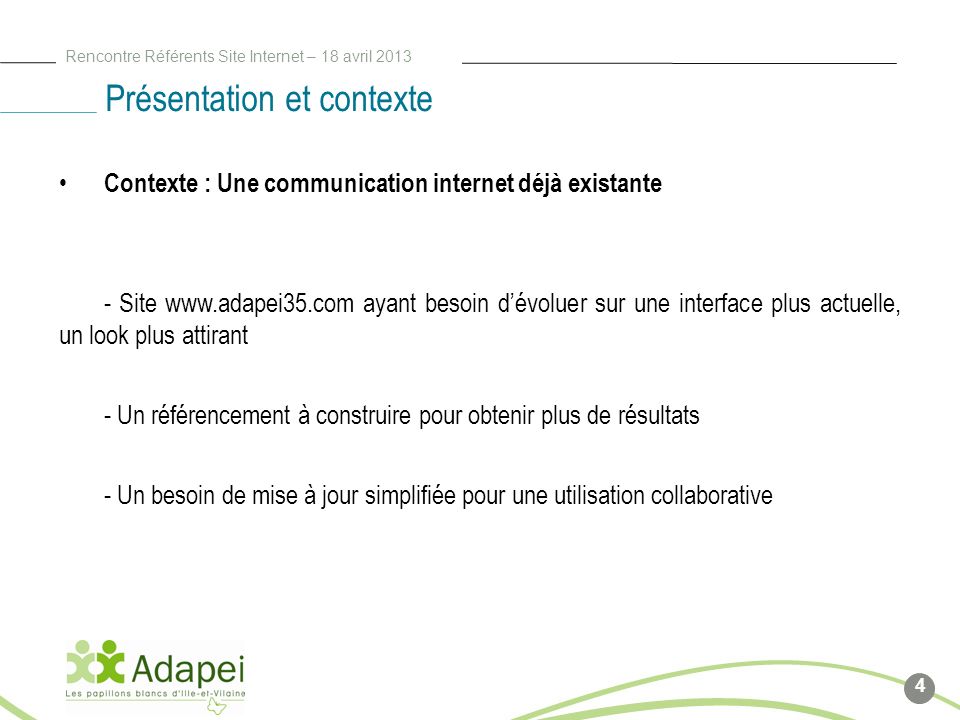 Rencontre Référents Site Internet – 18 avril 2013

Présentation et contexte

• Contexte : Une communication internet déjà existante

- Site www.adapei35.com ayant besoin d'évoluer sur une interface plus actuelle, un look plus attirant

- Un référencement à construire pour obtenir plus de résultats

- Un besoin de mise à jour simplifiée pour une utilisation collaborative

Adapei
Les papillons blancs d'Ille-et-Vilaine

4